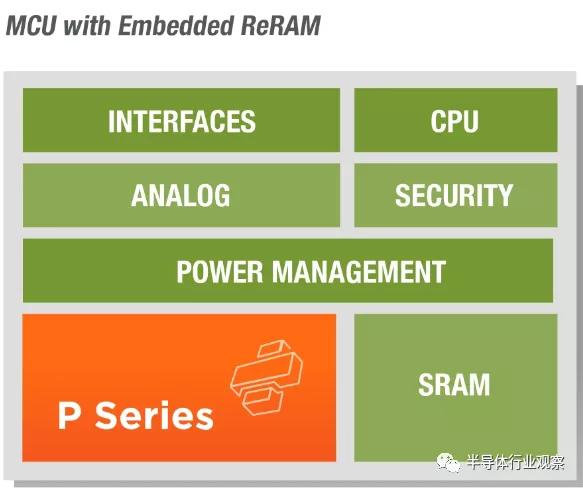 MCU with Embedded ReRAM

INTERFACES

CPU

ANALOG

SECURITY

POWER MANAGEMENT

P Series

SRAM

半导体行业观察